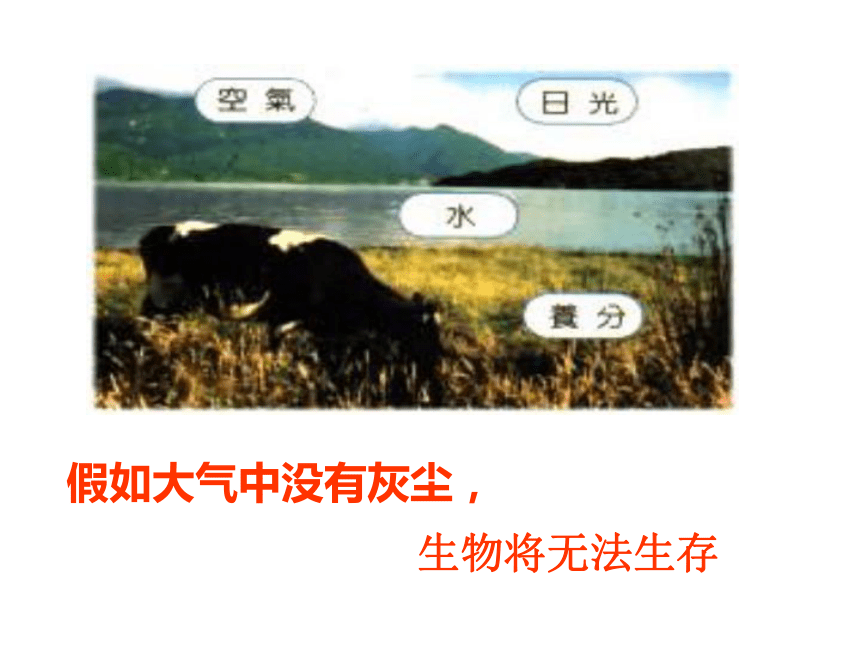 空氣

日光

水

養分

假如大气中没有灰尘，

生物将无法生存